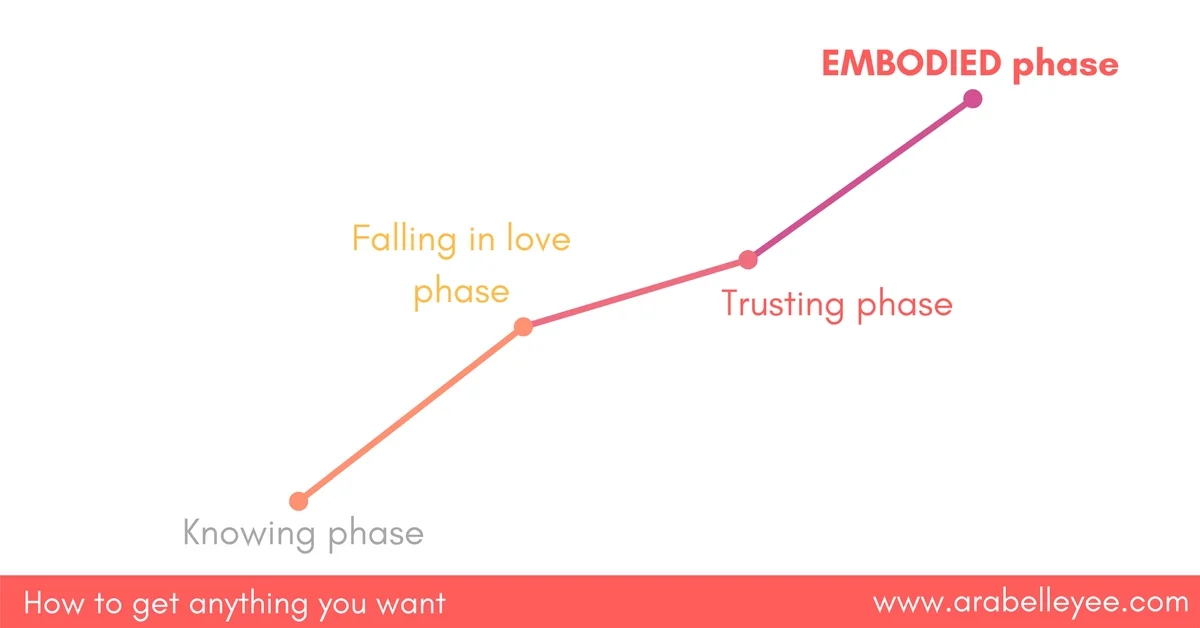 EMBODIED phase

Falling in love phase

Trusting phase

Knowing phase

How to get anything you want

www.arabelleyee.com